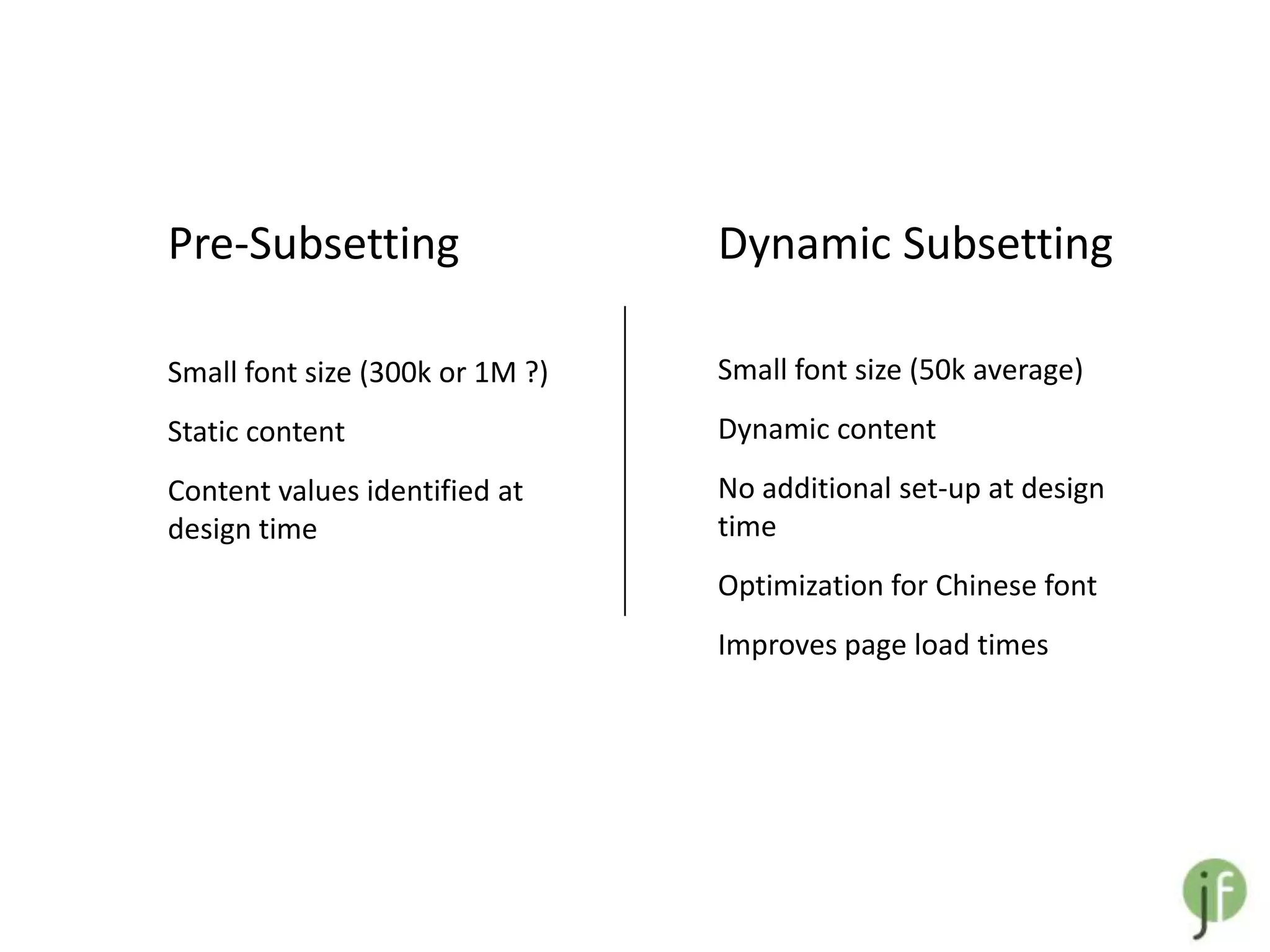 Pre-Subsetting

Small font size (300k or 1M ?)

Static content

Content values identified at design time

Dynamic Subsetting

Small font size (50k average)

Dynamic content

No additional set-up at design time

Optimization for Chinese font

Improves page load times

jf